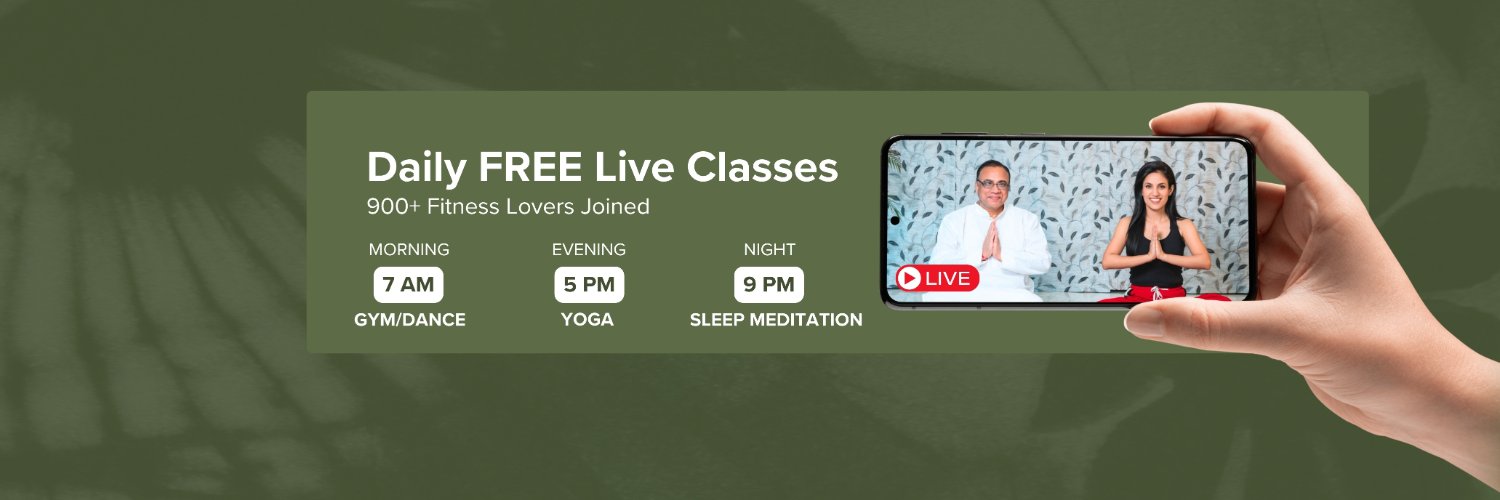 Daily FREE Live Classes
900+ Fitness Lovers Joined

MORNING
7 AM
GYM/DANCE

EVENING
5 PM
YOGA

NIGHT
9 PM
SLEEP MEDITATION

LIVE